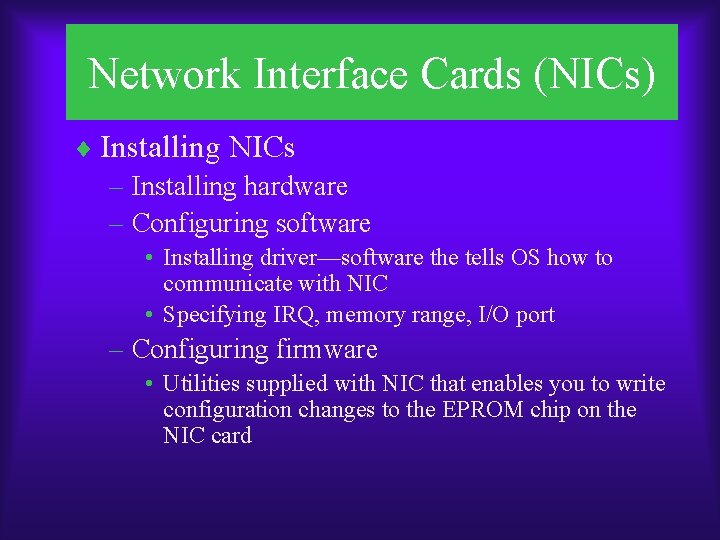 Network Interface Cards (NICs)

♦ Installing NICs

– Installing hardware

– Configuring software

• Installing driver—software the tells OS how to communicate with NIC

• Specifying IRQ, memory range, I/O port

– Configuring firmware

• Utilities supplied with NIC that enables you to write configuration changes to the EPROM chip on the NIC card